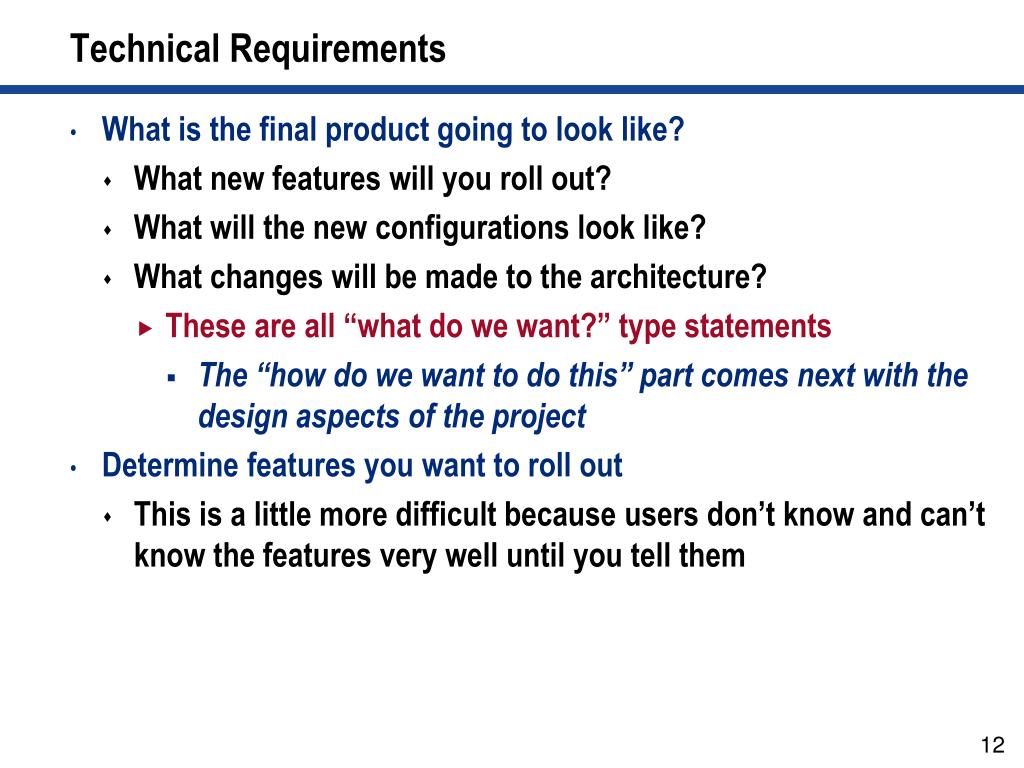 Technical Requirements

• What is the final product going to look like?
  ♦ What new features will you roll out?
  ♦ What will the new configurations look like?
  ♦ What changes will be made to the architecture?
    ▸ These are all “what do we want?” type statements
      ▪ The “how do we want to do this” part comes next with the design aspects of the project
• Determine features you want to roll out
  ♦ This is a little more difficult because users don’t know and can’t know the features very well until you tell them

12